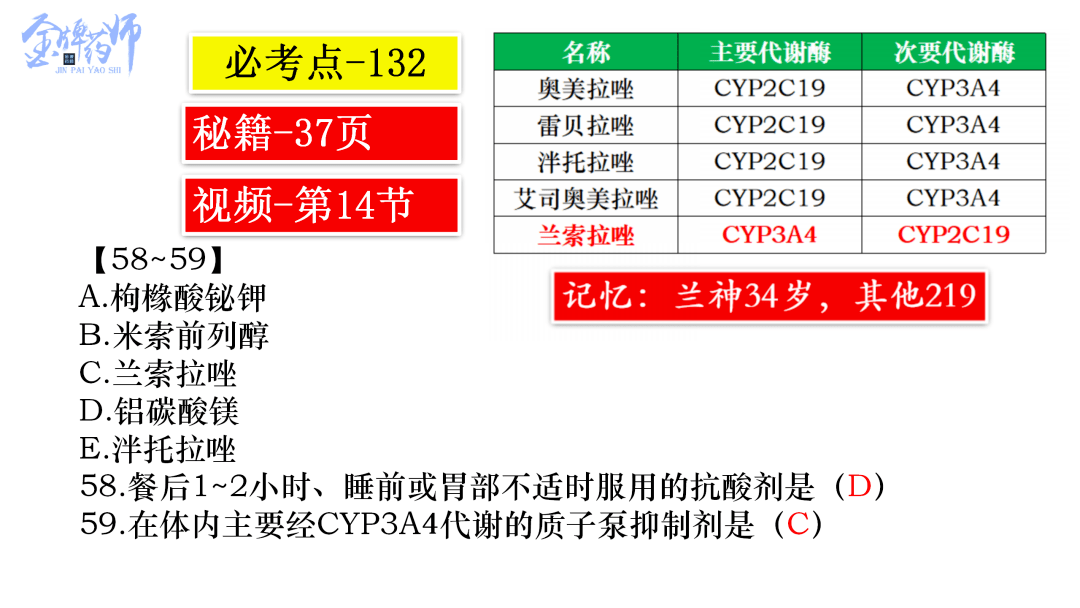 金牌药师
JIN PAI YAO SHI

必考点-132

秘籍-37页

视频-第14节

| 名称 | 主要代谢酶 | 次要代谢酶 |
|---|---|---|
| 奥美拉唑 | CYP2C19 | CYP3A4 |
| 雷贝拉唑 | CYP2C19 | CYP3A4 |
| 泮托拉唑 | CYP2C19 | CYP3A4 |
| 艾司奥美拉唑 | CYP2C19 | CYP3A4 |
| 兰索拉唑 | CYP3A4 | CYP2C19 |

记忆：兰神34岁，其他219

【58~59】
A.枸橼酸铋钾
B.米索前列醇
C.兰索拉唑
D.铝碳酸镁
E.泮托拉唑
58.餐后1~2小时、睡前或胃部不适时服用的抗酸剂是（D）
59.在体内主要经CYP3A4代谢的质子泵抑制剂是（C）